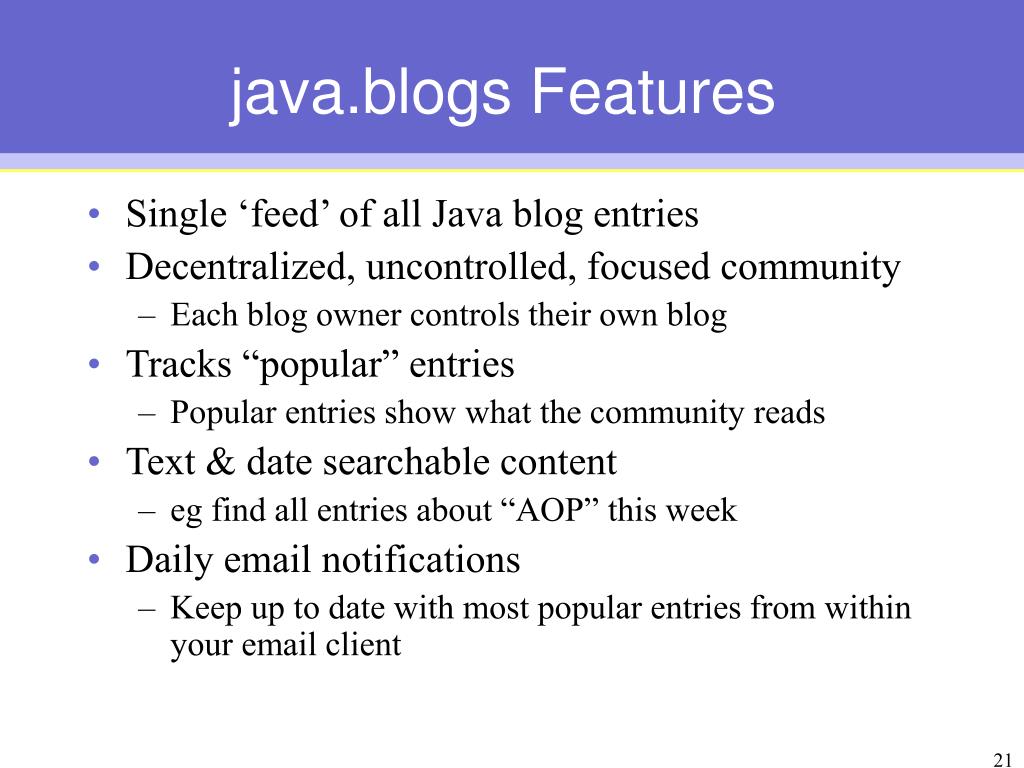 java.blogs Features

• Single ‘feed’ of all Java blog entries
• Decentralized, uncontrolled, focused community
  – Each blog owner controls their own blog
• Tracks “popular” entries
  – Popular entries show what the community reads
• Text & date searchable content
  – eg find all entries about “AOP” this week
• Daily email notifications
  – Keep up to date with most popular entries from within your email client

21